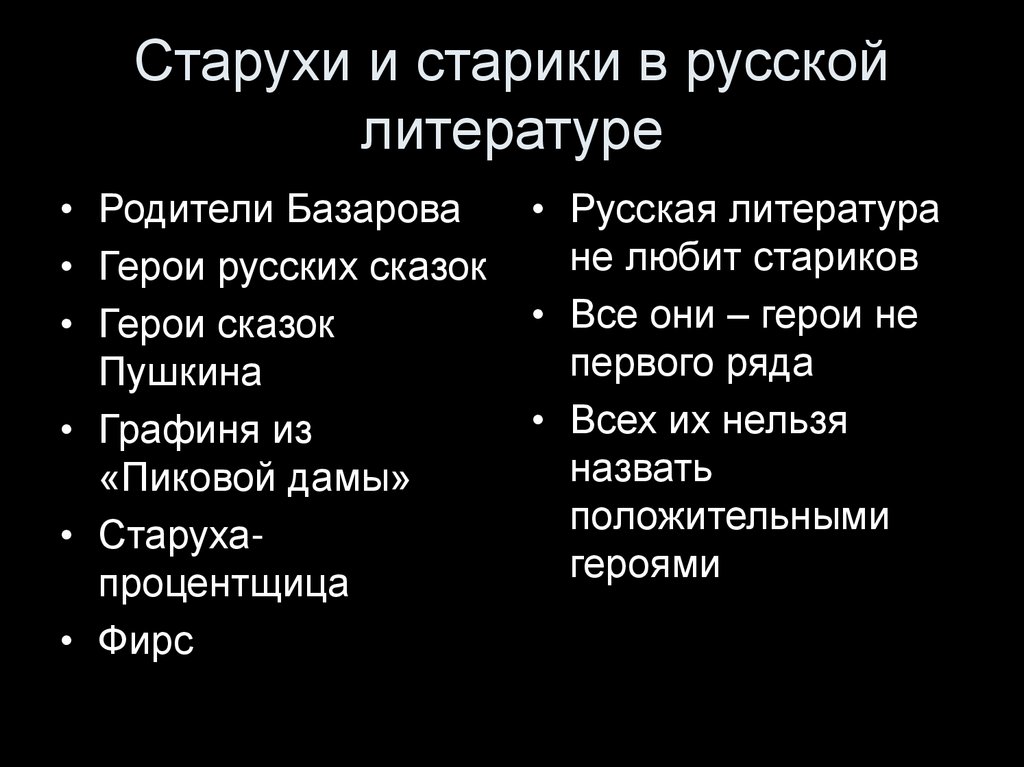 Старухи и старики в русской литературе

• Родители Базарова
• Герои русских сказок
• Герои сказок Пушкина
• Графиня из «Пиковой дамы»
• Старуха-процентщица
• Фирс

• Русская литература не любит стариков
• Все они – герои не первого ряда
• Всех их нельзя назвать положительными героями